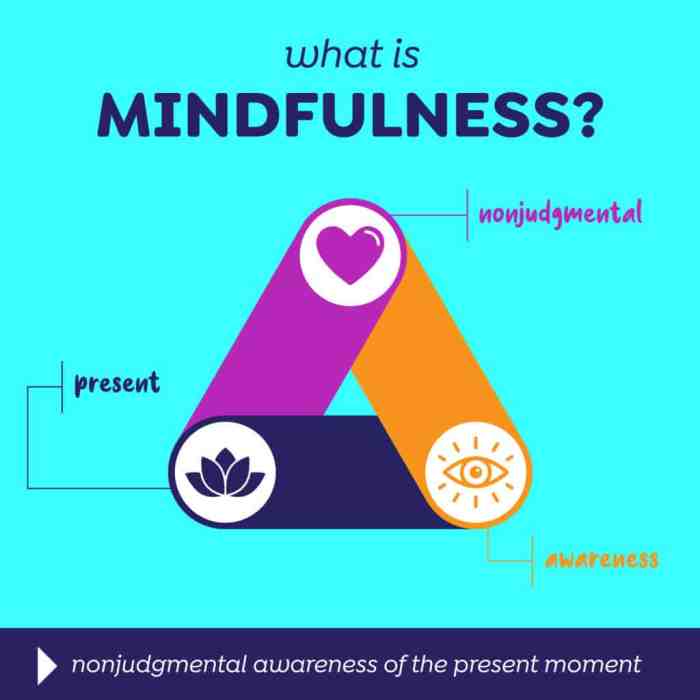 what is
MINDFULNESS?

nonjudgmental

present

awareness

nonjudgmental awareness of the present moment